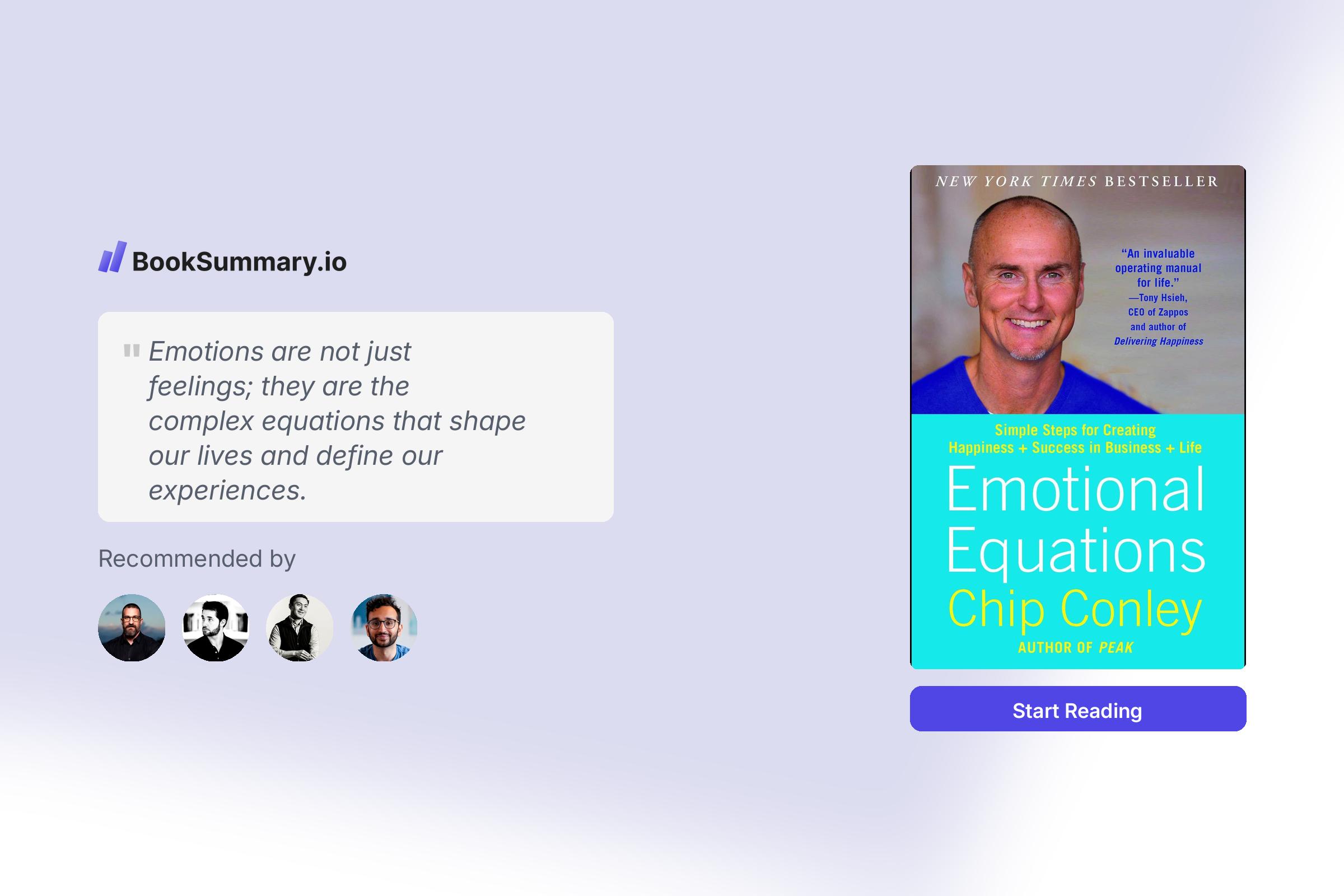 BookSummary.io

" Emotions are not just feelings; they are the complex equations that shape our lives and define our experiences.

Recommended by

NEW YORK TIMES BESTSELLER

"An invaluable operating manual for life."
—Tony Hsieh, CEO of Zappos and author of Delivering Happiness

Simple Steps for Creating Happiness + Success in Business + Life

Emotional Equations

Chip Conley

AUTHOR OF PEAK

Start Reading